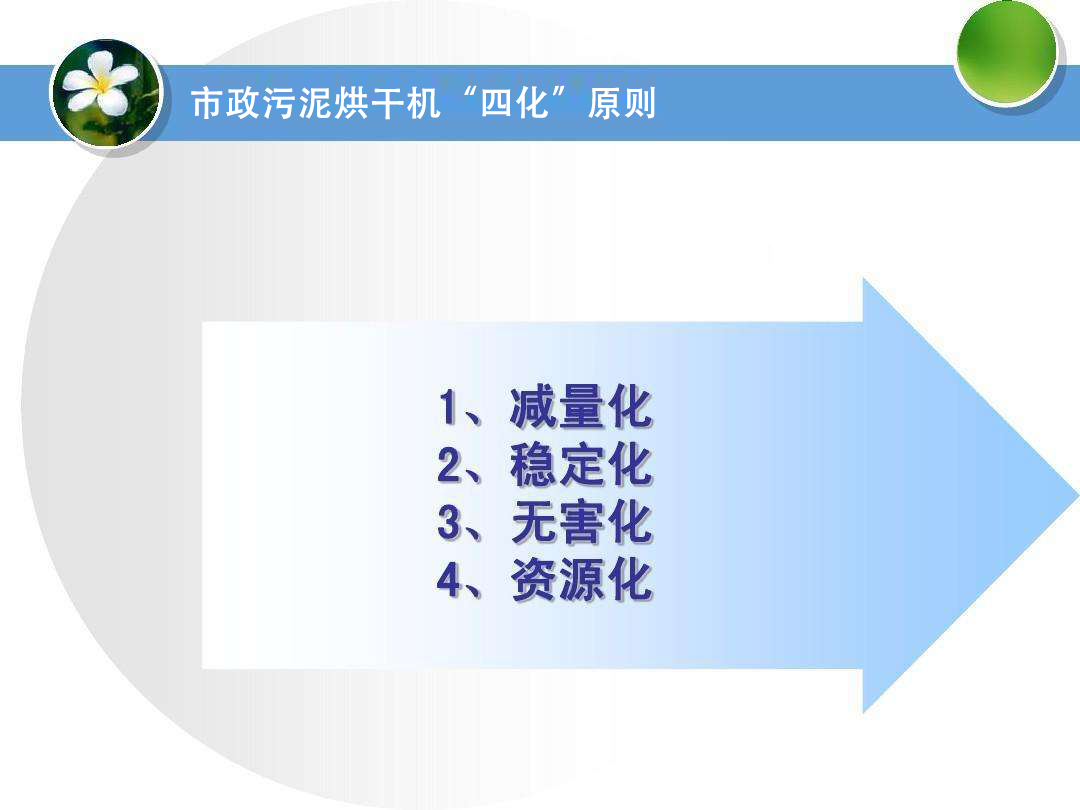 市政污泥烘干机“四化”原则

1、减量化
2、稳定化
3、无害化
4、资源化